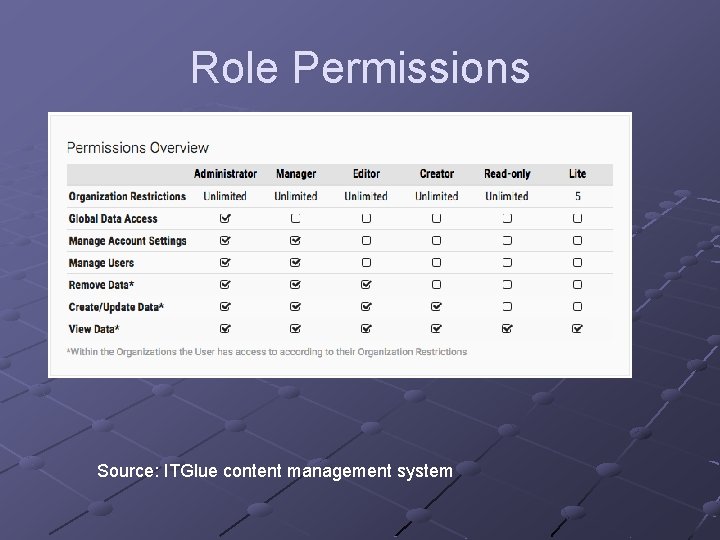 Role Permissions

Permissions Overview

|  | Administrator | Manager | Editor | Creator | Read-only | Lite |
|---|---|---|---|---|---|---|
| Organization Restrictions | Unlimited | Unlimited | Unlimited | Unlimited | Unlimited | 5 |
| Global Data Access | ☑ | ☐ | ☐ | ☐ | ☐ | ☐ |
| Manage Account Settings | ☑ | ☑ | ☐ | ☐ | ☐ | ☐ |
| Manage Users | ☑ | ☑ | ☐ | ☐ | ☐ | ☐ |
| Remove Data* | ☑ | ☑ | ☑ | ☐ | ☐ | ☐ |
| Create/Update Data* | ☑ | ☑ | ☑ | ☑ | ☐ | ☐ |
| View Data* | ☑ | ☑ | ☑ | ☑ | ☑ | ☑ |

*Within the Organizations the User has access to according to their Organization Restrictions

Source: ITGlue content management system